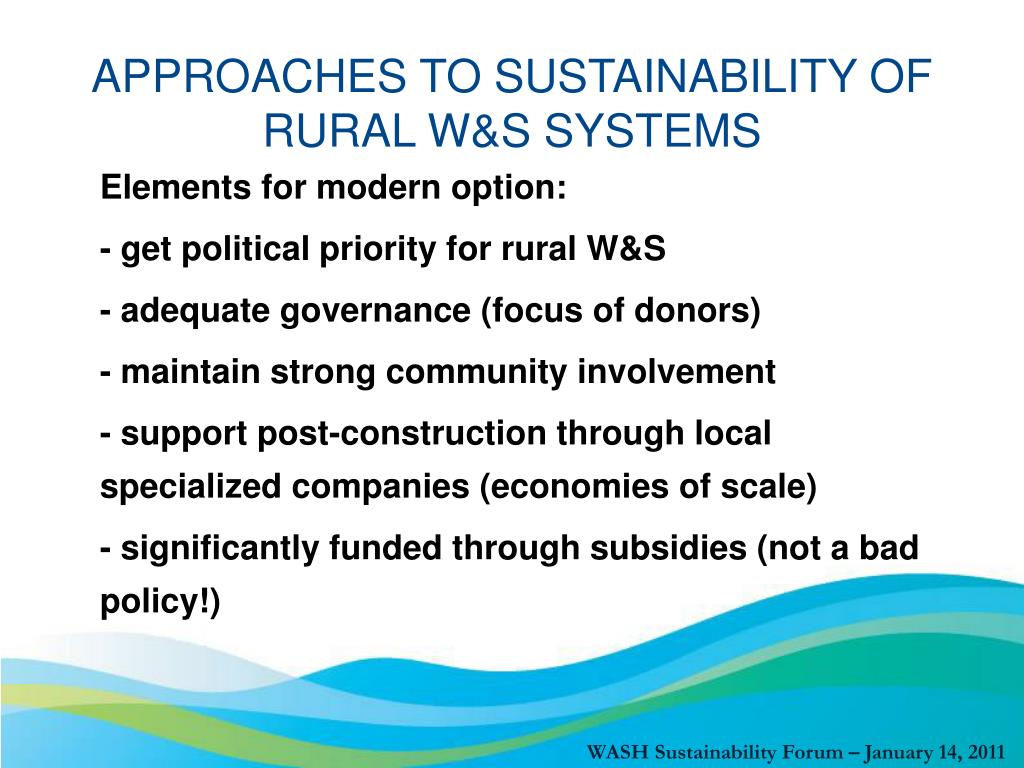 APPROACHES TO SUSTAINABILITY OF RURAL W&S SYSTEMS

Elements for modern option:

- get political priority for rural W&S

- adequate governance (focus of donors)

- maintain strong community involvement

- support post-construction through local specialized companies (economies of scale)

- significantly funded through subsidies (not a bad policy!)

WASH Sustainability Forum – January 14, 2011